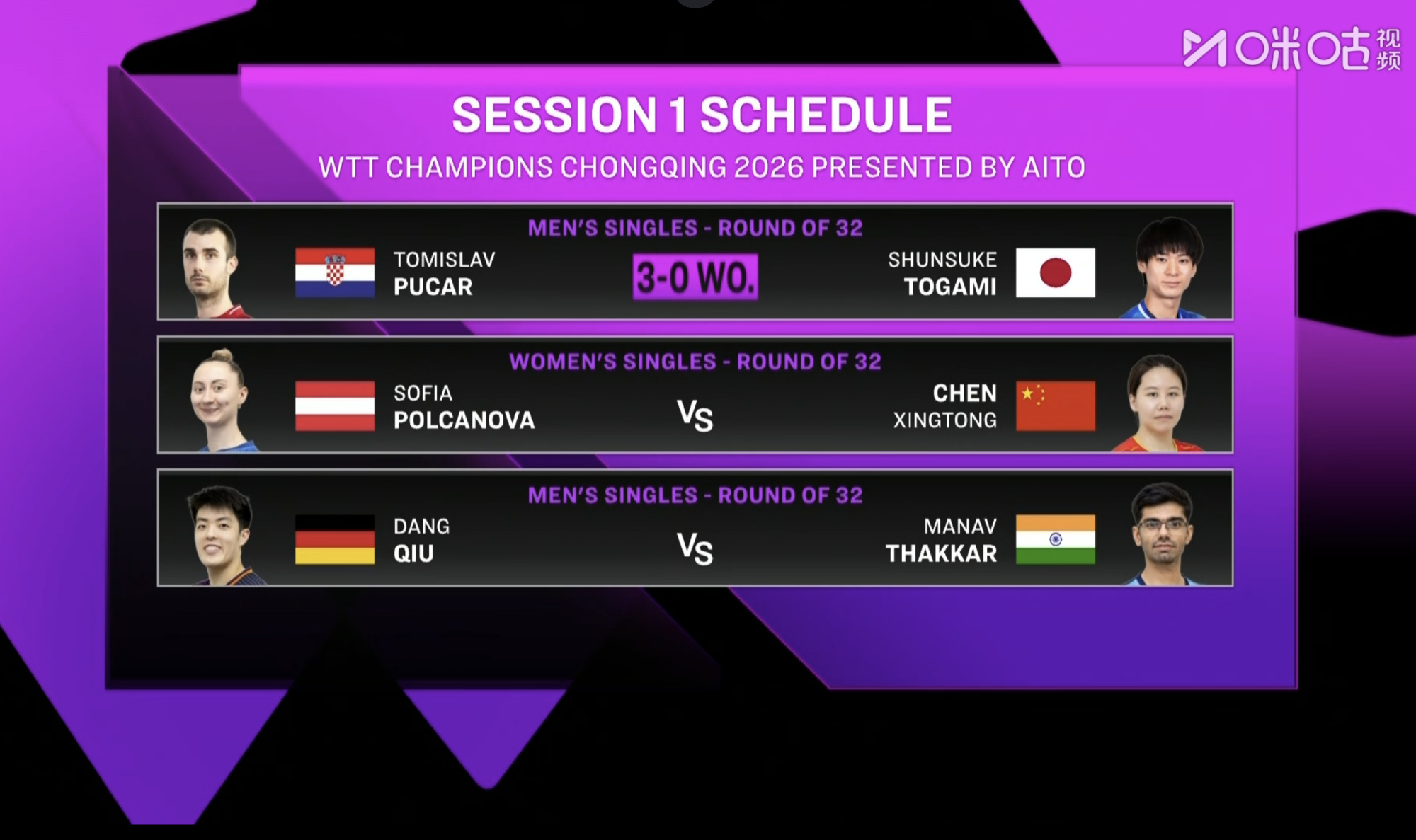 咪咕视频

SESSION 1 SCHEDULE
WTT CHAMPIONS CHONGQING 2026 PRESENTED BY AITO

MEN'S SINGLES - ROUND OF 32
TOMISLAV PUCAR
3-0 WO.
SHUNSUKE TOGAMI

WOMEN'S SINGLES - ROUND OF 32
SOFIA POLCANOVA
VS
CHEN XINGTONG

MEN'S SINGLES - ROUND OF 32
DANG QIU
VS
MANAV THAKKAR